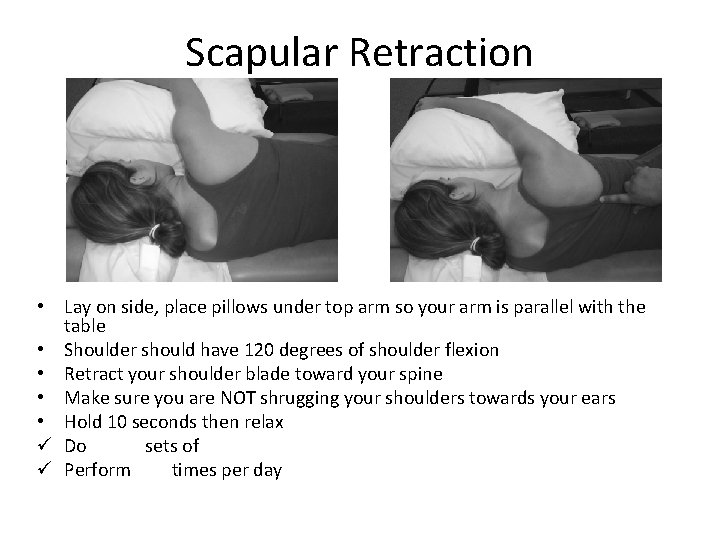 Scapular Retraction

• Lay on side, place pillows under top arm so your arm is parallel with the table
• Shoulder should have 120 degrees of shoulder flexion
• Retract your shoulder blade toward your spine
• Make sure you are NOT shrugging your shoulders towards your ears
• Hold 10 seconds then relax
✓ Do sets of
✓ Perform times per day